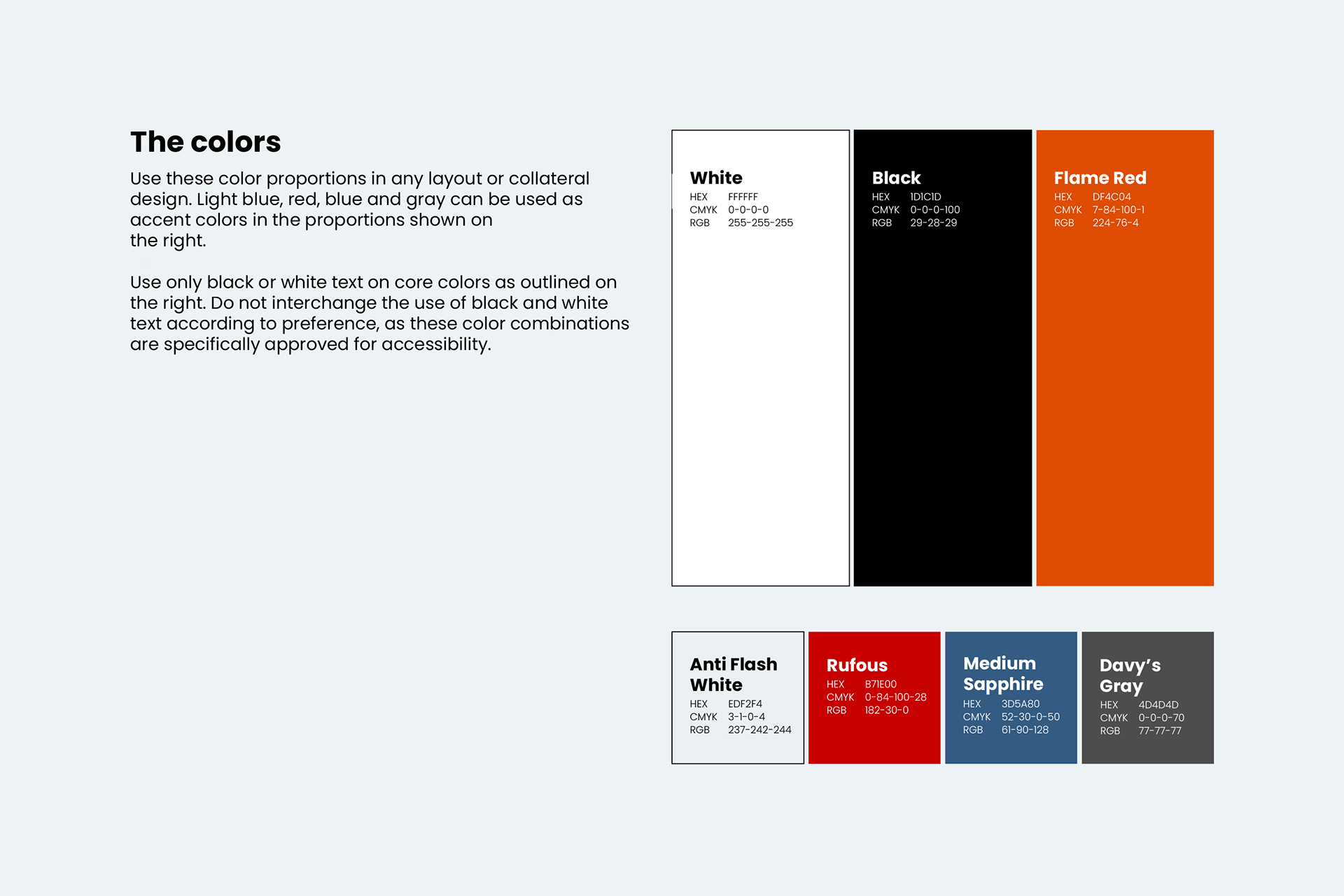 The colors

Use these color proportions in any layout or collateral design. Light blue, red, blue and gray can be used as accent colors in the proportions shown on the right.

Use only black or white text on core colors as outlined on the right. Do not interchange the use of black and white text according to preference, as these color combinations are specifically approved for accessibility.

White
HEX FFFFFF
CMYK 0-0-0-0
RGB 255-255-255

Black
HEX 1D1C1D
CMYK 0-0-0-100
RGB 29-28-29

Flame Red
HEX DF4C04
CMYK 7-84-100-1
RGB 224-76-4

Anti Flash White
HEX EDF2F4
CMYK 3-1-0-4
RGB 237-242-244

Rufous
HEX B71E00
CMYK 0-84-100-28
RGB 182-30-0

Medium Sapphire
HEX 3D5A80
CMYK 52-30-0-50
RGB 61-90-128

Davy's Gray
HEX 4D4D4D
CMYK 0-0-0-70
RGB 77-77-77